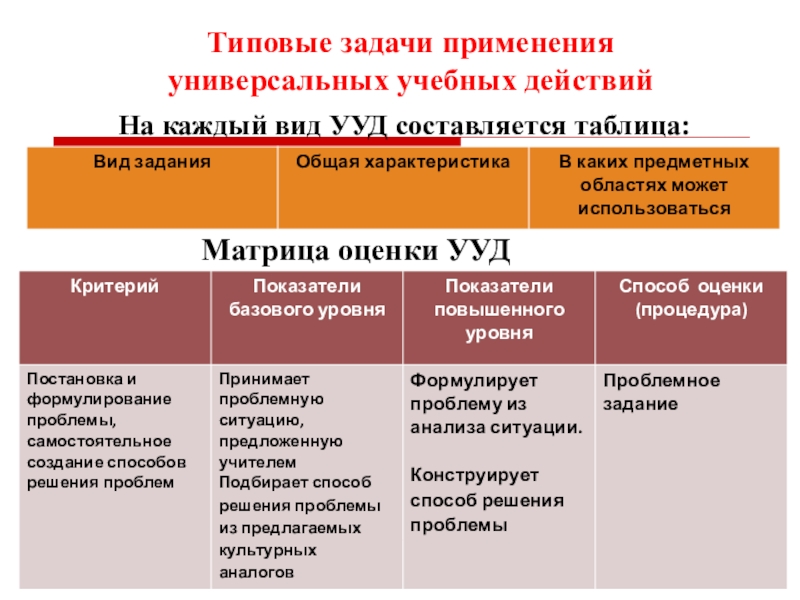 Типовые задачи применения универсальных учебных действий

На каждый вид УУД составляется таблица:

| Вид задания | Общая характеристика | В каких предметных областях может использоваться |
|---|---|---|

Матрица оценки УУД

| Критерий | Показатели базового уровня | Показатели повышенного уровня | Способ оценки (процедура) |
|---|---|---|---|
| Постановка и формулирование проблемы, самостоятельное создание способов решения проблем | Принимает проблемную ситуацию, предложенную учителем Подбирает способ решения проблемы из предлагаемых культурных аналогов | Формулирует проблему из анализа ситуации. Конструирует способ решения проблемы | Проблемное задание |